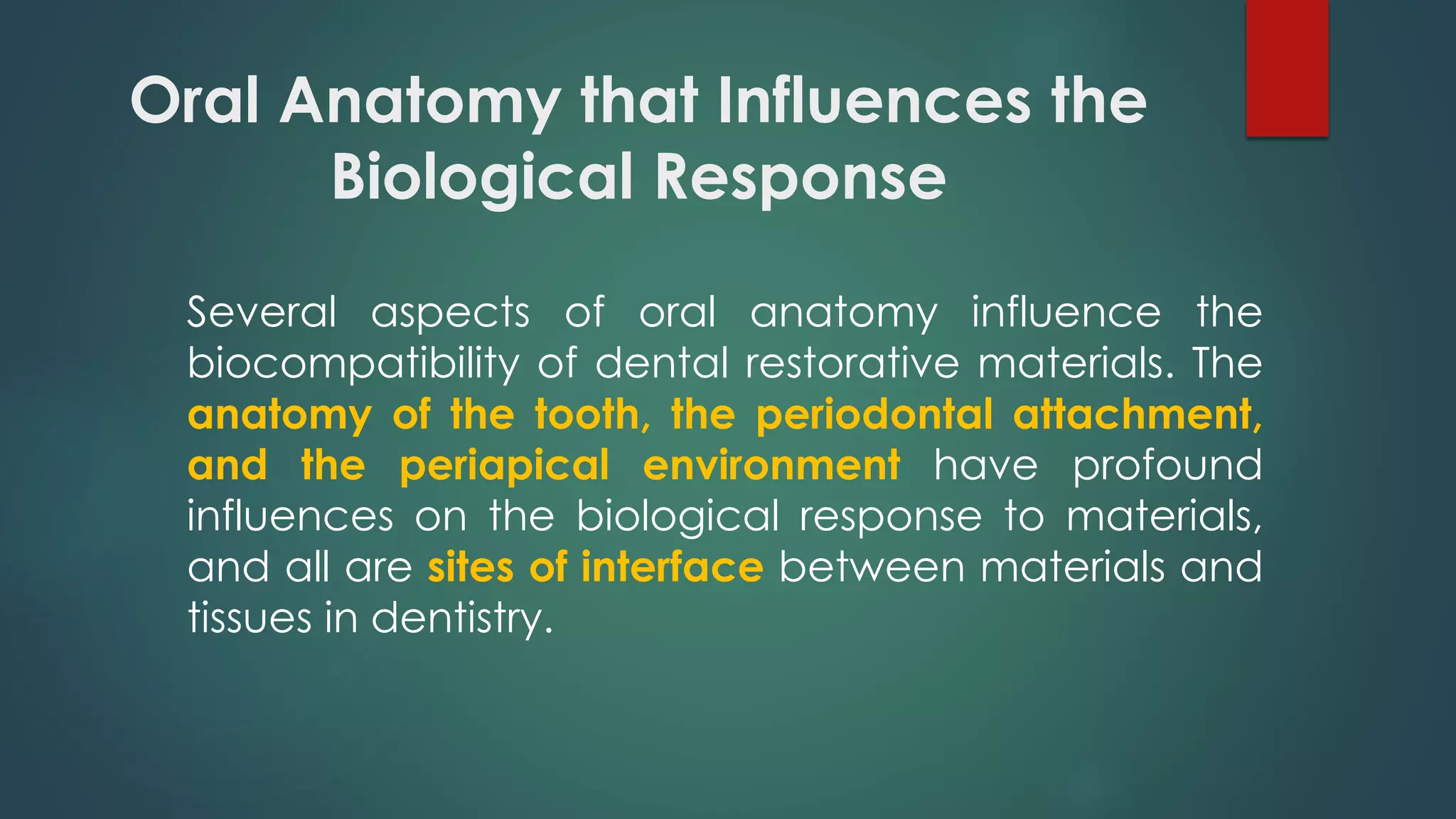 Oral Anatomy that Influences the Biological Response

Several aspects of oral anatomy influence the biocompatibility of dental restorative materials. The anatomy of the tooth, the periodontal attachment, and the periapical environment have profound influences on the biological response to materials, and all are sites of interface between materials and tissues in dentistry.